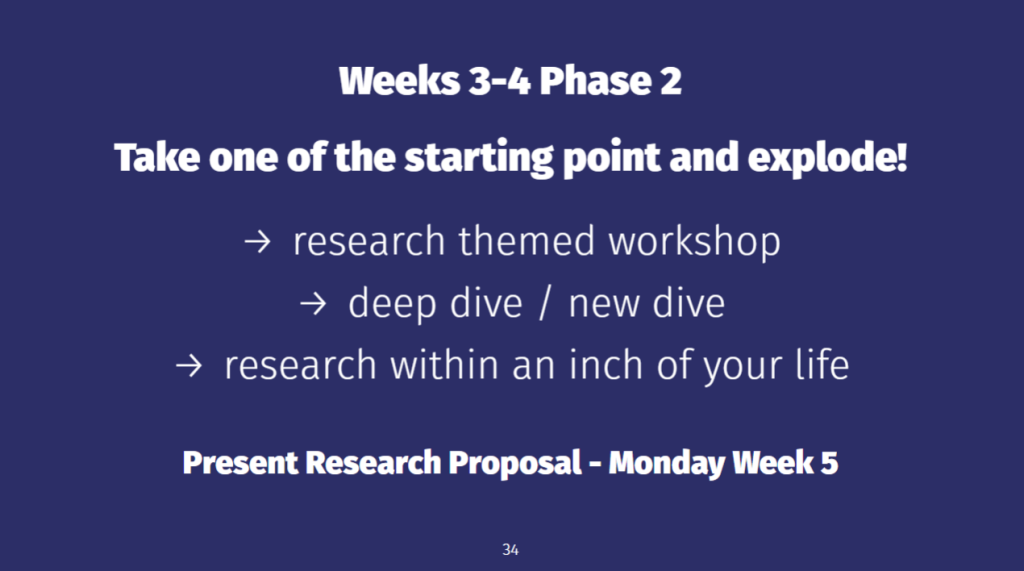 Weeks 3-4 Phase 2

Take one of the starting point and explode!

→ research themed workshop
→ deep dive / new dive
→ research within an inch of your life

Present Research Proposal - Monday Week 5

34